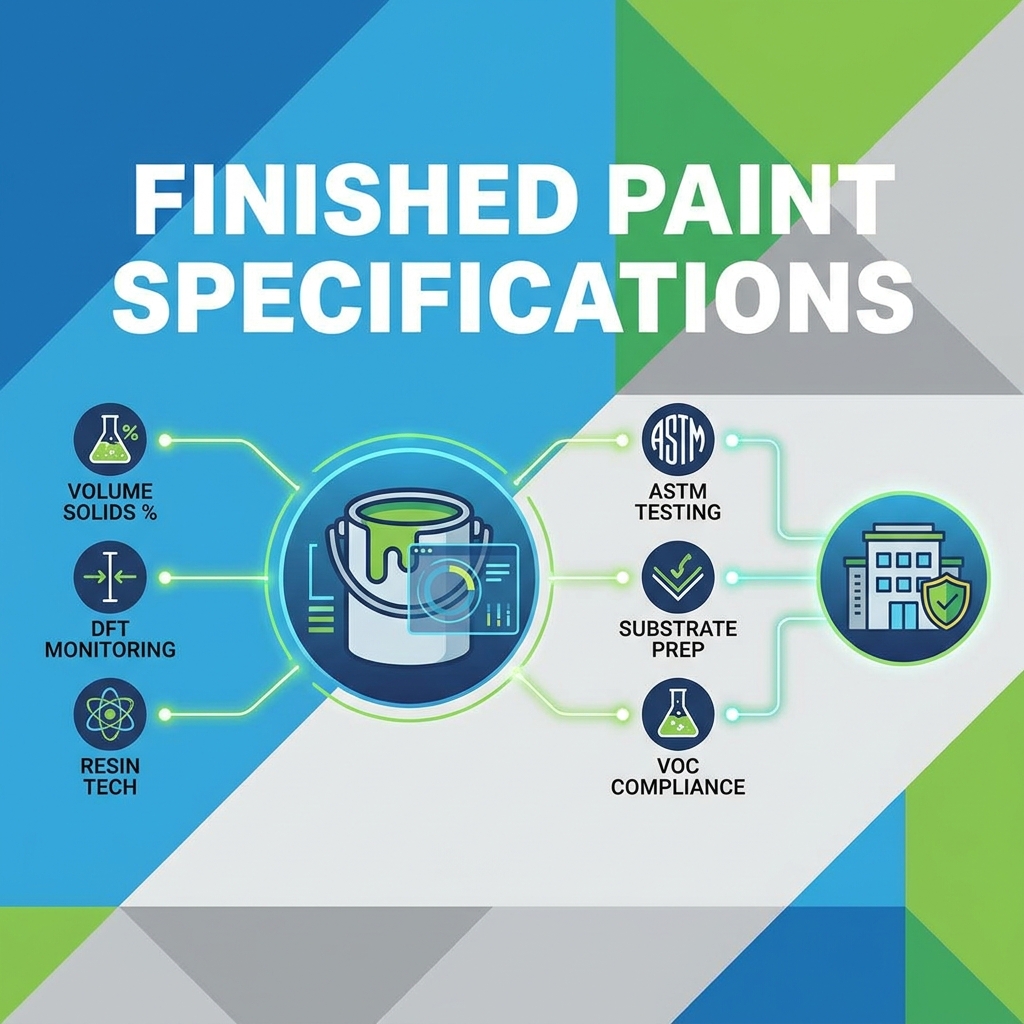 FINISHED PAINT SPECIFICATIONS

%

VOLUME SOLIDS %

DFT MONITORING

RESIN TECH

ASTM

ASTM TESTING

SUBSTRATE PREP

VOC COMPLIANCE